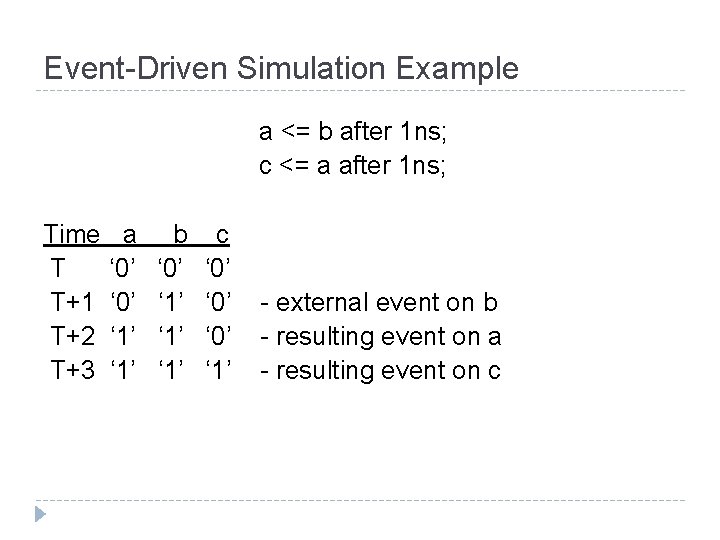 Event-Driven Simulation Example

a <= b after 1ns;
c <= a after 1ns;

| Time | a | b | c | |
|---|---|---|---|---|
| T | ‘0’ | ‘0’ | ‘0’ | |
| T+1 | ‘0’ | ‘1’ | ‘0’ | - external event on b |
| T+2 | ‘1’ | ‘1’ | ‘0’ | - resulting event on a |
| T+3 | ‘1’ | ‘1’ | ‘1’ | - resulting event on c |